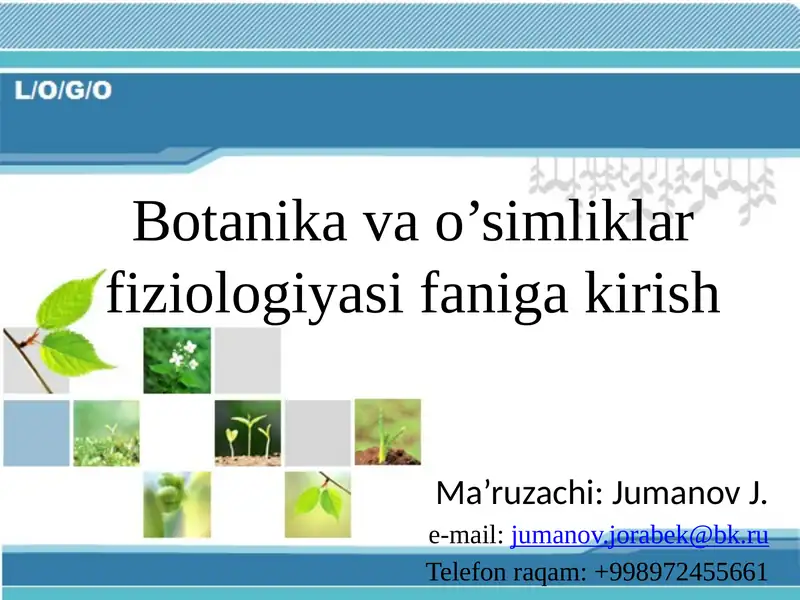 L/O/G/O

Botanika va o’simliklar fiziologiyasi faniga kirish

Ma’ruzachi: Jumanov J.

e-mail: jumanov.jorabek@bk.ru

Telefon raqam: +998972455661